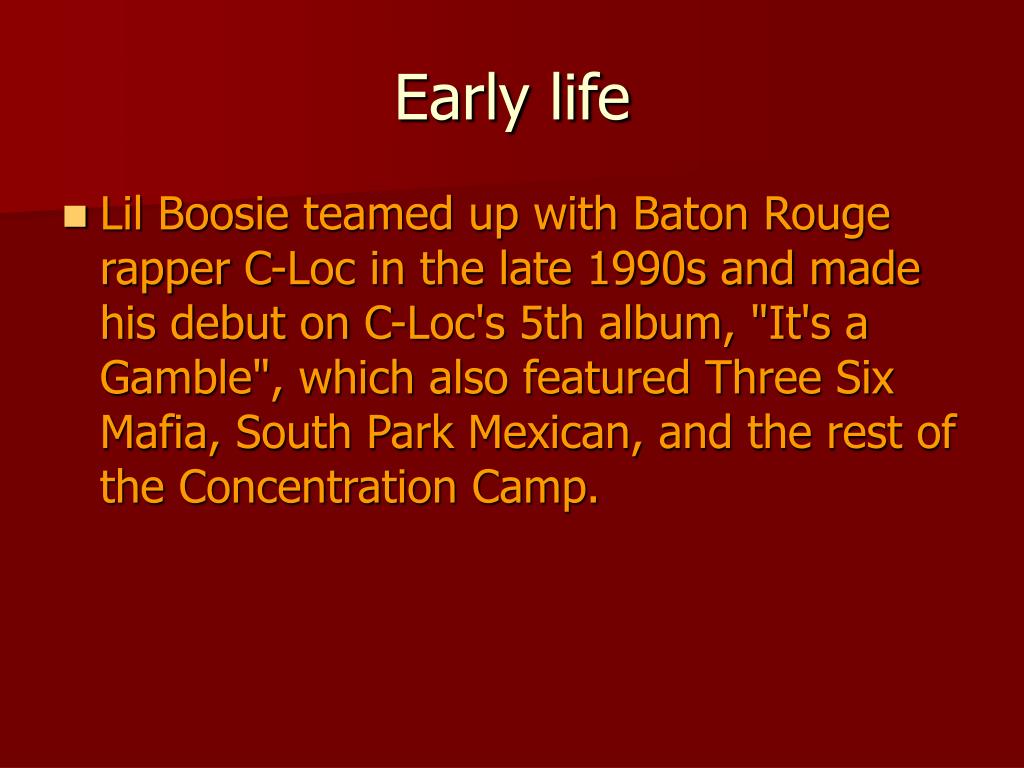 Early life

Lil Boosie teamed up with Baton Rouge rapper C-Loc in the late 1990s and made his debut on C-Loc's 5th album, "It's a Gamble", which also featured Three Six Mafia, South Park Mexican, and the rest of the Concentration Camp.